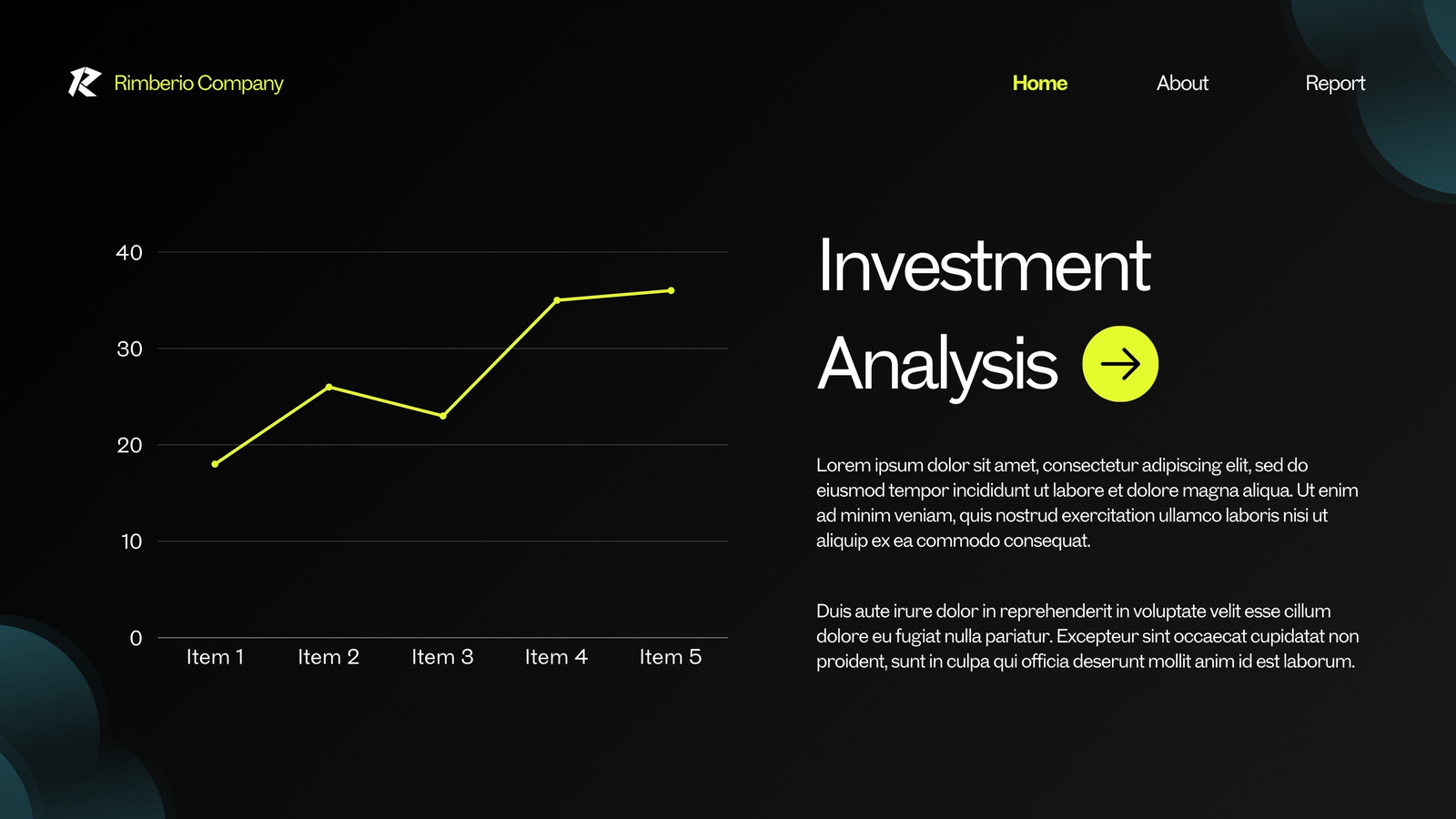 Rimberio Company

Home About Report

40
30
20
10
0
Item 1 Item 2 Item 3 Item 4 Item 5

Investment Analysis

Lorem ipsum dolor sit amet, consectetur adipiscing elit, sed do eiusmod tempor incididunt ut labore et dolore magna aliqua. Ut enim ad minim veniam, quis nostrud exercitation ullamco laboris nisi ut aliquip ex ea commodo consequat.

Duis aute irure dolor in reprehenderit in voluptate velit esse cillum dolore eu fugiat nulla pariatur. Excepteur sint occaecat cupidatat non proident, sunt in culpa qui officia deserunt mollit anim id est laborum.